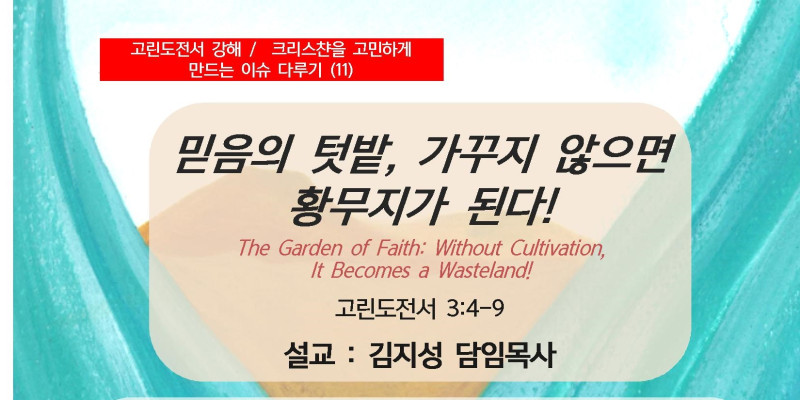 고린도전서 강해 /  크리스챤을 고민하게 만드는 이슈 다루기 (11)

믿음의 텃밭, 가꾸지 않으면 황무지가 된다!

The Garden of Faith: Without Cultivation, It Becomes a Wasteland!

고린도전서 3:4-9

설교 : 김지성 담임목사